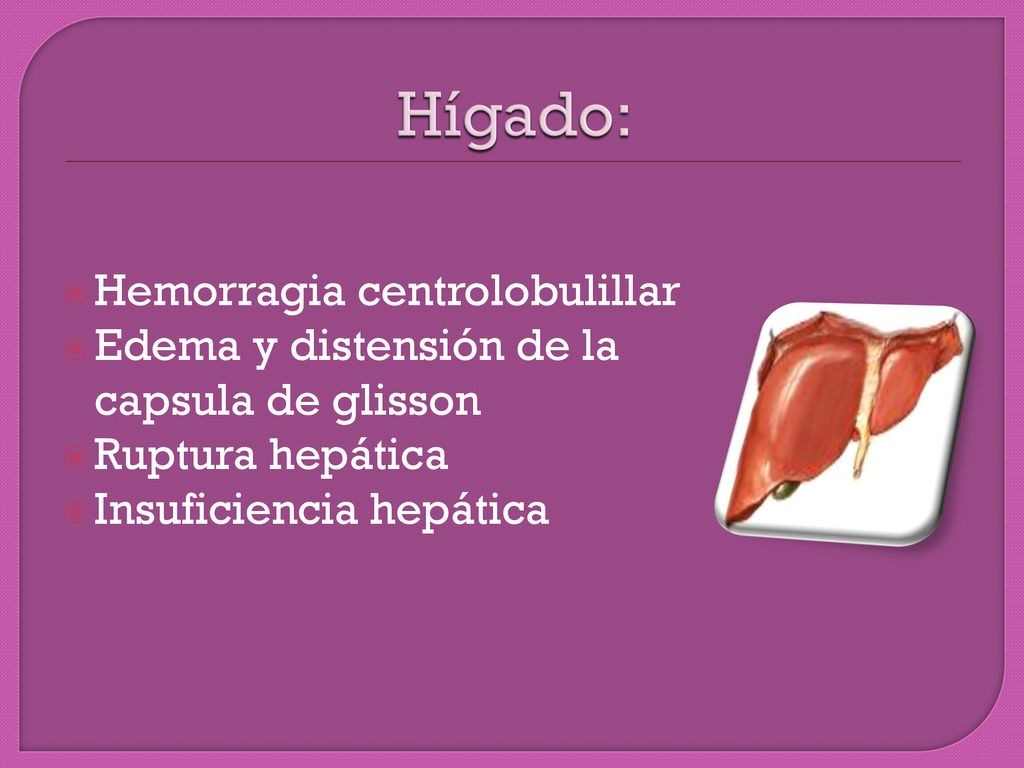 Hígado:

Hemorragia centrolobulillar
Edema y distensión de la capsula de glisson
Ruptura hepática
Insuficiencia hepática